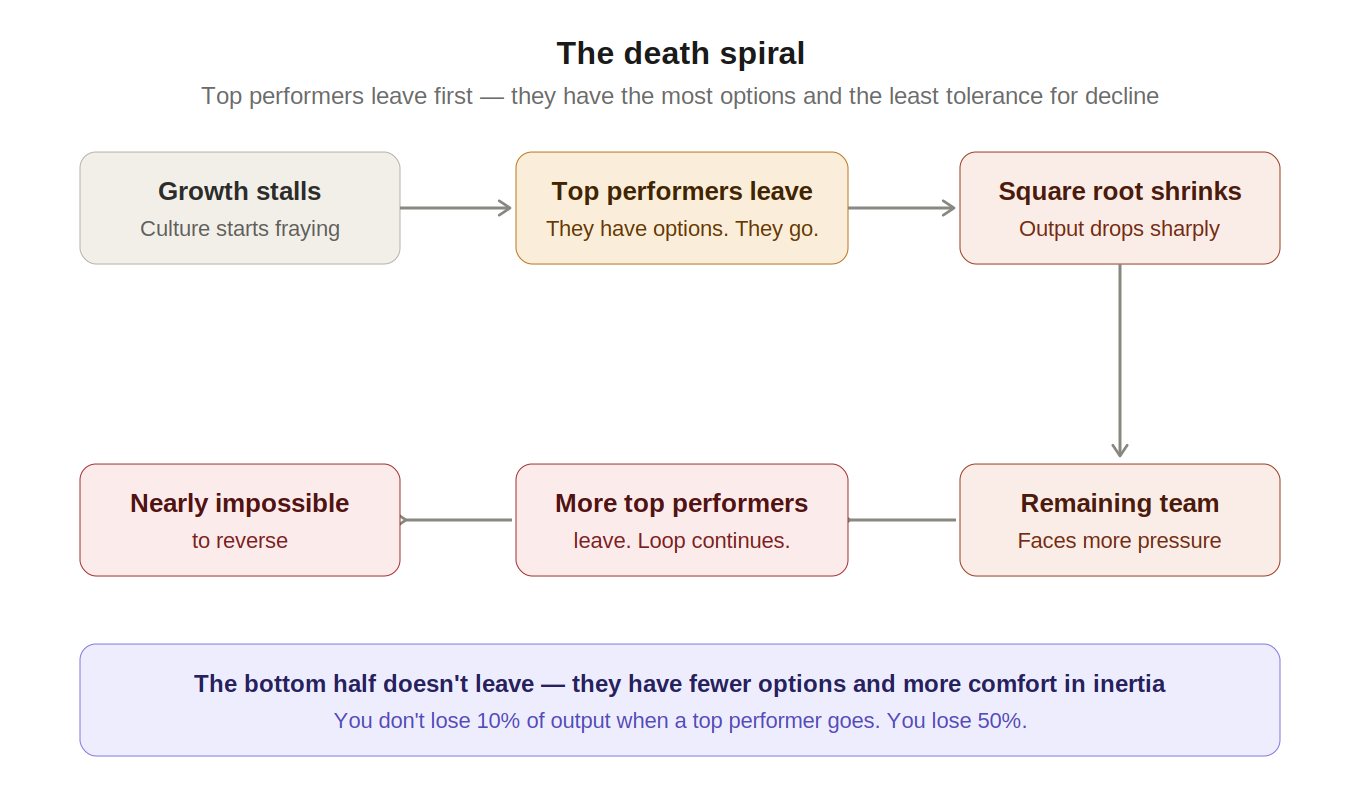 The death spiral

Top performers leave first — they have the most options and the least tolerance for decline

Growth stalls
Culture starts fraying

Top performers leave
They have options. They go.

Square root shrinks
Output drops sharply

Remaining team
Faces more pressure

More top performers
leave. Loop continues.

Nearly impossible
to reverse

The bottom half doesn't leave — they have fewer options and more comfort in inertia
You don't lose 10% of output when a top performer goes. You lose 50%.